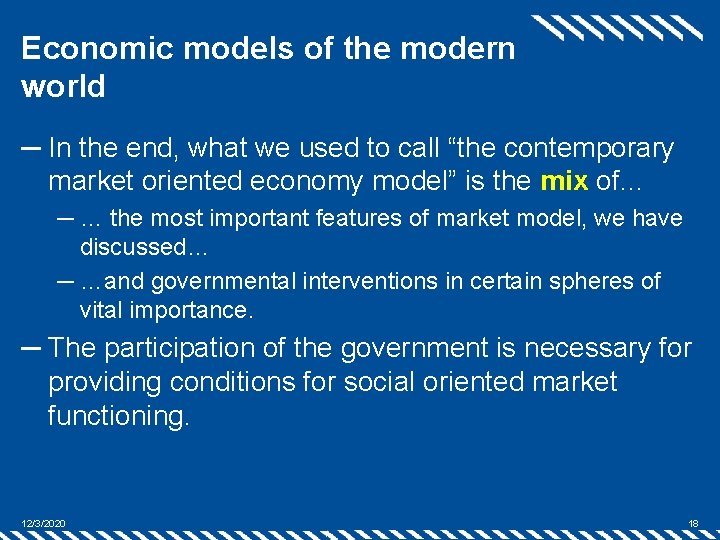 Economic models of the modern world

– In the end, what we used to call “the contemporary market oriented economy model” is the mix of…

– … the most important features of market model, we have discussed…

– …and governmental interventions in certain spheres of vital importance.

– The participation of the government is necessary for providing conditions for social oriented market functioning.

12/3/2020

18